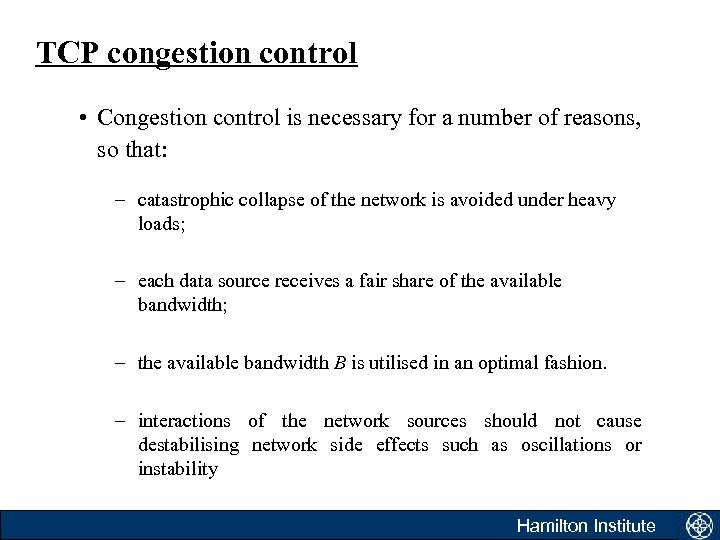 TCP congestion control

• Congestion control is necessary for a number of reasons, so that:

– catastrophic collapse of the network is avoided under heavy loads;

– each data source receives a fair share of the available bandwidth;

– the available bandwidth $B$ is utilised in an optimal fashion.

– interactions of the network sources should not cause destabilising network side effects such as oscillations or instability

Hamilton Institute